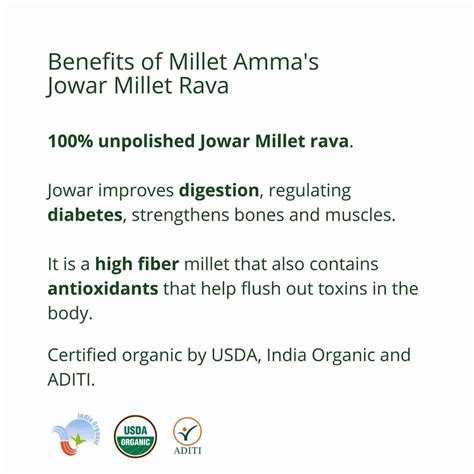 Benefits of Millet Amma's Jowar Millet Rava

100% unpolished Jowar Millet rava.

Jowar improves digestion, regulating diabetes, strengthens bones and muscles.

It is a high fiber millet that also contains antioxidants that help flush out toxins in the body.

Certified organic by USDA, India Organic and ADITI.

India Organic

USDA ORGANIC

ADITI